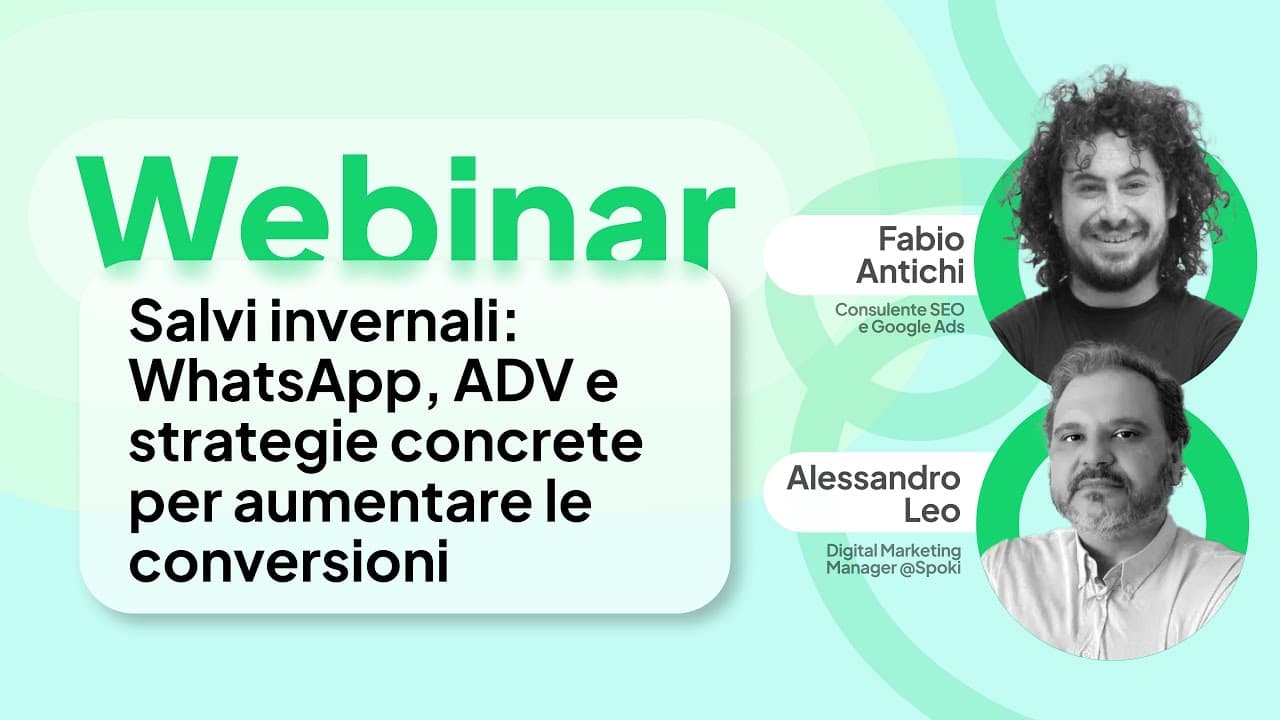 Webinar

Salvi invernali: WhatsApp, ADV e strategie concrete per aumentare le conversioni

Fabio Antichi

Consulente SEO e Google Ads

Alessandro Leo

Digital Marketing Manager @Spoki